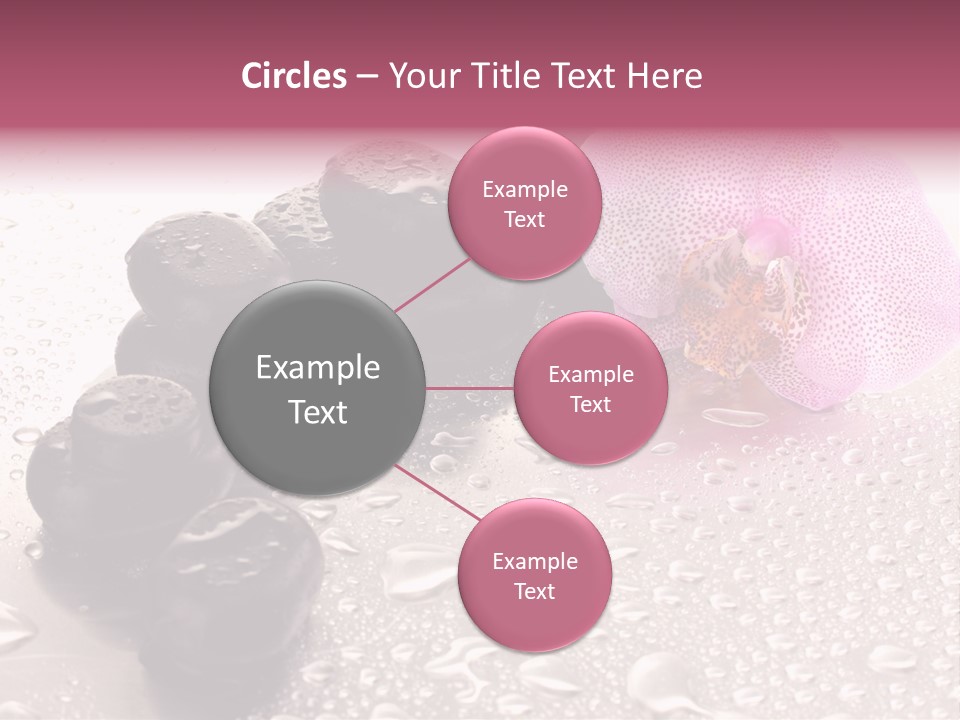 Circles – Your Title Text Here

Example Text

Example Text

Example Text

Example Text